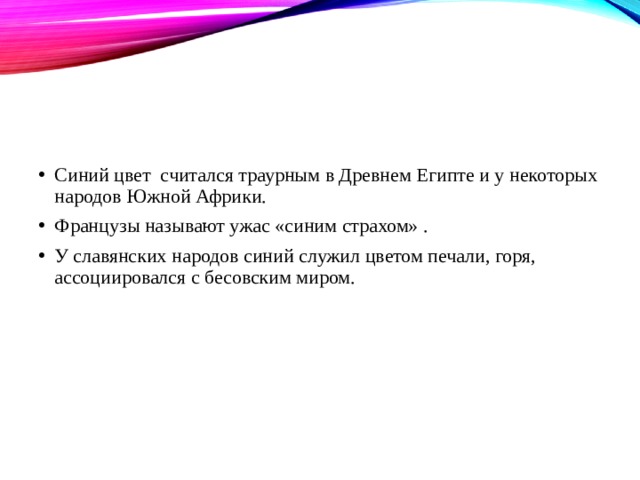 • Синий цвет считался траурным в Древнем Египте и у некоторых народов Южной Африки.

• Французы называют ужас «синим страхом» .

• У славянских народов синий служил цветом печали, горя, ассоциировался с бесовским миром.